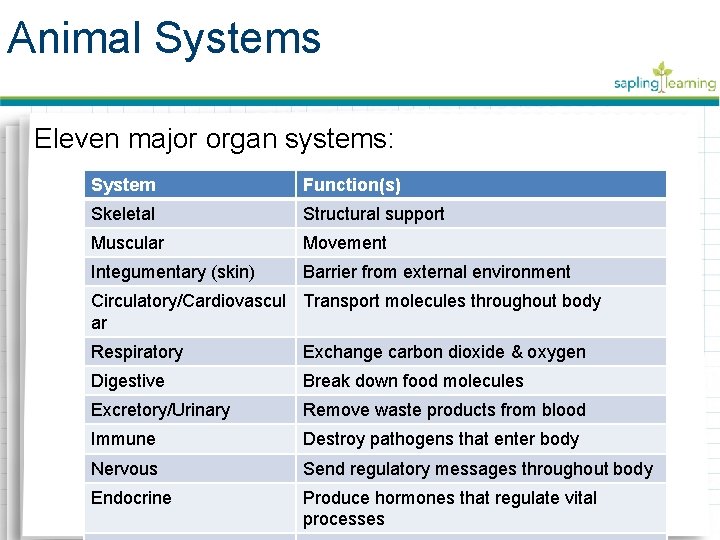 Animal Systems

sapling learning

Eleven major organ systems:

| System | Function(s) |
|---|---|
| Skeletal | Structural support |
| Muscular | Movement |
| Integumentary (skin) | Barrier from external environment |
| Circulatory/Cardiovascular | Transport molecules throughout body |
| Respiratory | Exchange carbon dioxide & oxygen |
| Digestive | Break down food molecules |
| Excretory/Urinary | Remove waste products from blood |
| Immune | Destroy pathogens that enter body |
| Nervous | Send regulatory messages throughout body |
| Endocrine | Produce hormones that regulate vital processes |